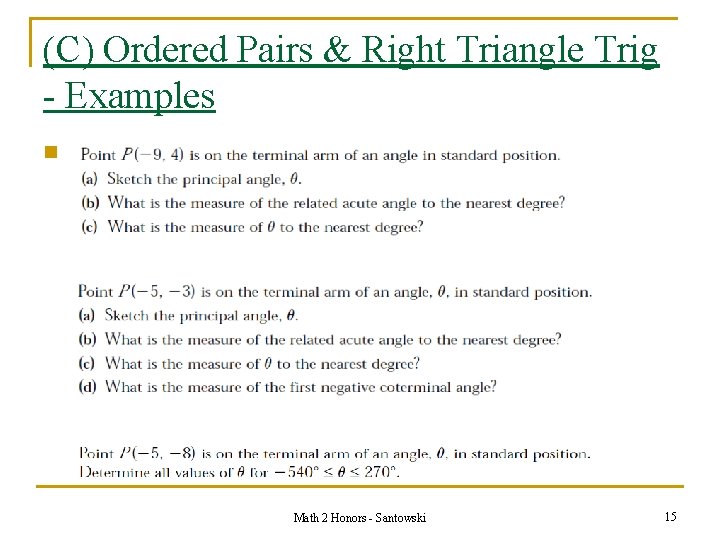 (C) Ordered Pairs & Right Triangle Trig - Examples

Point $P(-9, 4)$ is on the terminal arm of an angle in standard position.
(a) Sketch the principal angle, $\theta$.
(b) What is the measure of the related acute angle to the nearest degree?
(c) What is the measure of $\theta$ to the nearest degree?

Point $P(-5, -3)$ is on the terminal arm of an angle, $\theta$, in standard position.
(a) Sketch the principal angle, $\theta$.
(b) What is the measure of the related acute angle to the nearest degree?
(c) What is the measure of $\theta$ to the nearest degree?
(d) What is the measure of the first negative coterminal angle?

Point $P(-5, -8)$ is on the terminal arm of an angle, $\theta$, in standard position. Determine all values of $\theta$ for $-540° \leq \theta \leq 270°$.

Math 2 Honors - Santowski

15